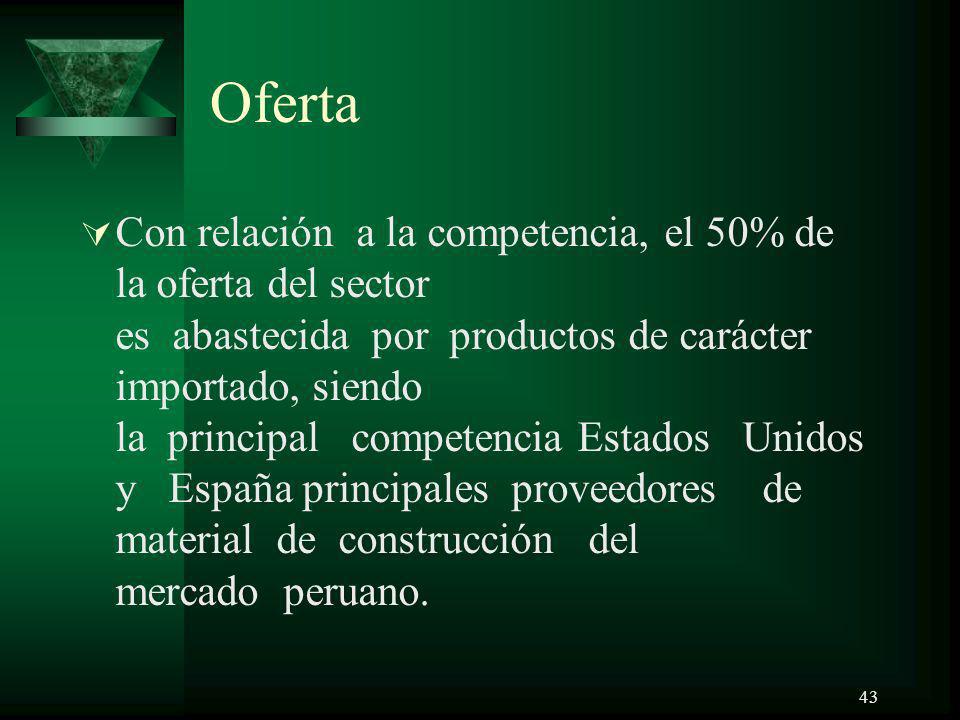 Oferta

Con relación a la competencia, el 50% de la oferta del sector es abastecida por productos de carácter importado, siendo la principal competencia Estados Unidos y España principales proveedores de material de construcción del mercado peruano.

43